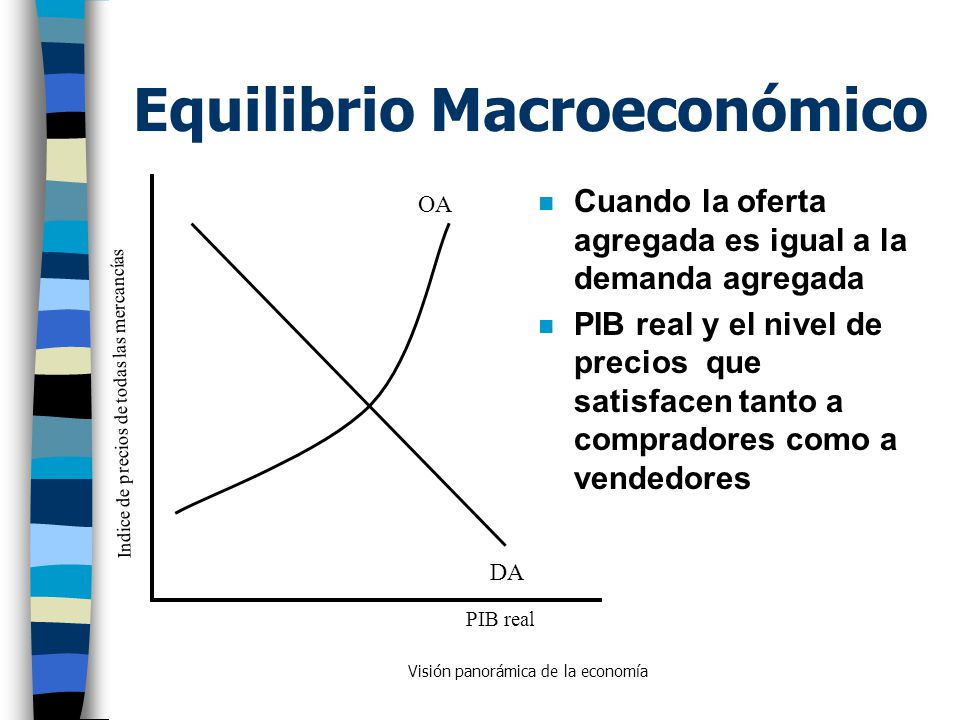 Equilibrio Macroeconómico

Indice de precios de todas las mercancías

OA

DA

PIB real

Cuando la oferta agregada es igual a la demanda agregada

PIB real y el nivel de precios que satisfacen tanto a compradores como a vendedores

Visión panorámica de la economía